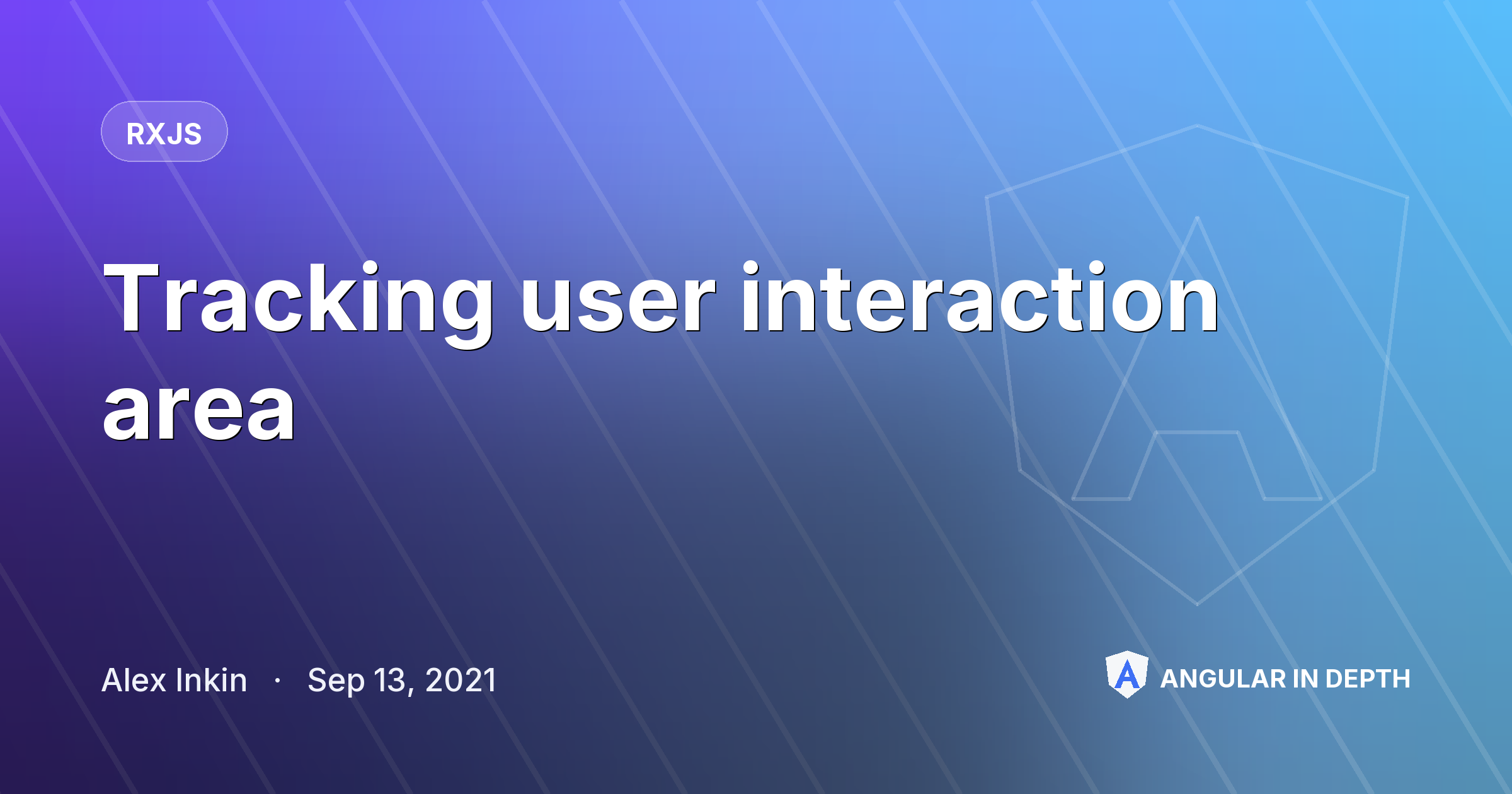 RXJS

Tracking user interaction area

Alex Inkin · Sep 13, 2021

ANGULAR IN DEPTH